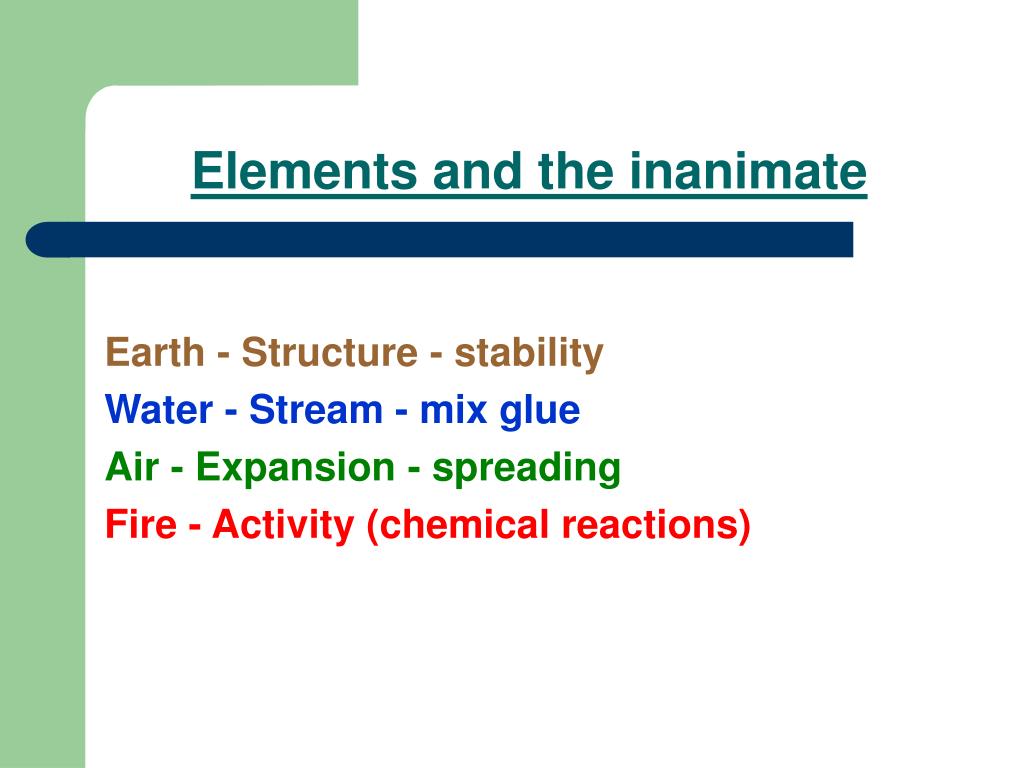 Elements and the inanimate

Earth - Structure - stability
Water - Stream - mix glue
Air - Expansion - spreading
Fire - Activity (chemical reactions)